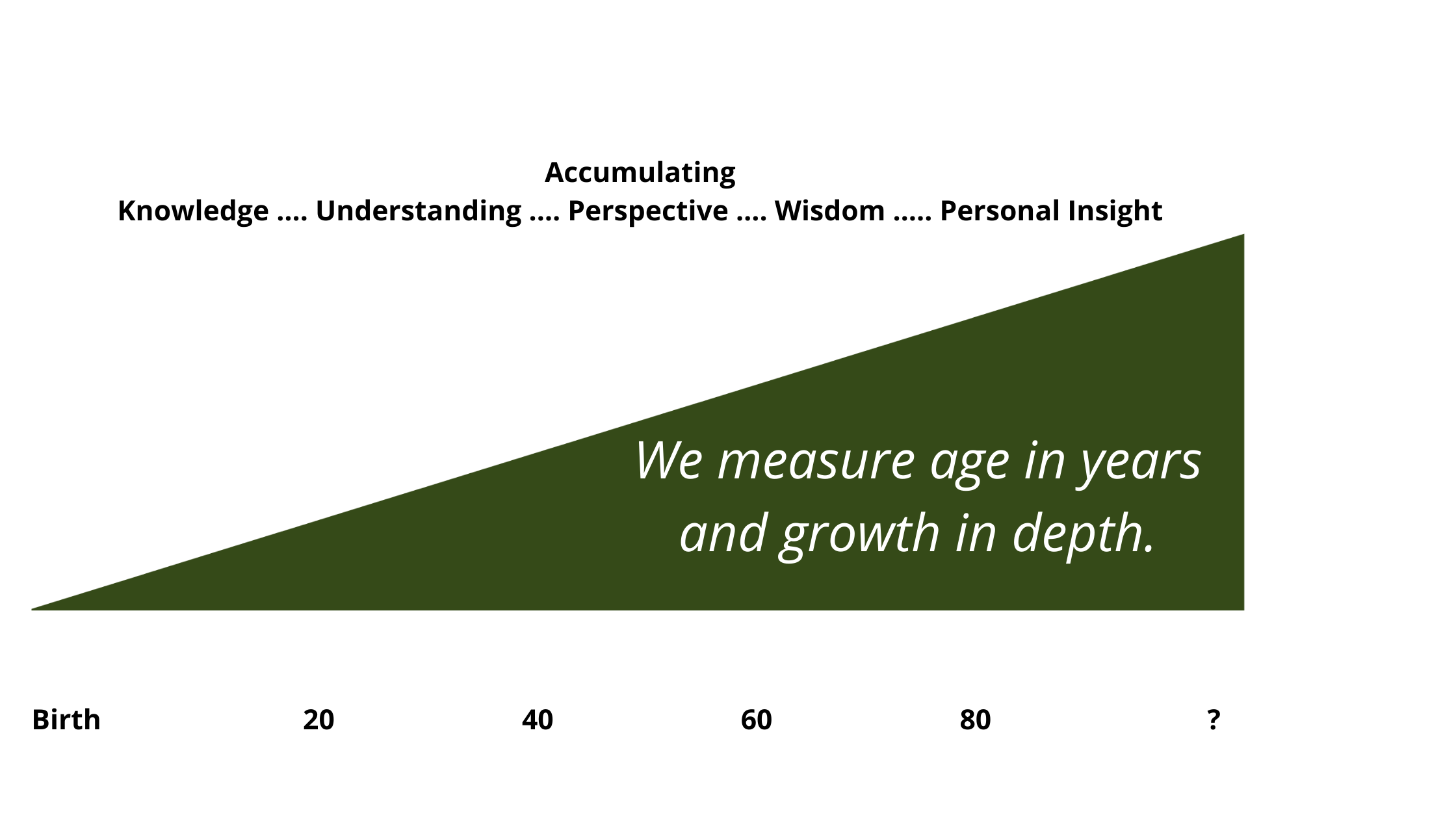 Accumulating
Knowledge .... Understanding .... Perspective .... Wisdom ..... Personal Insight

We measure age in years and growth in depth.

Birth 20 40 60 80 ?